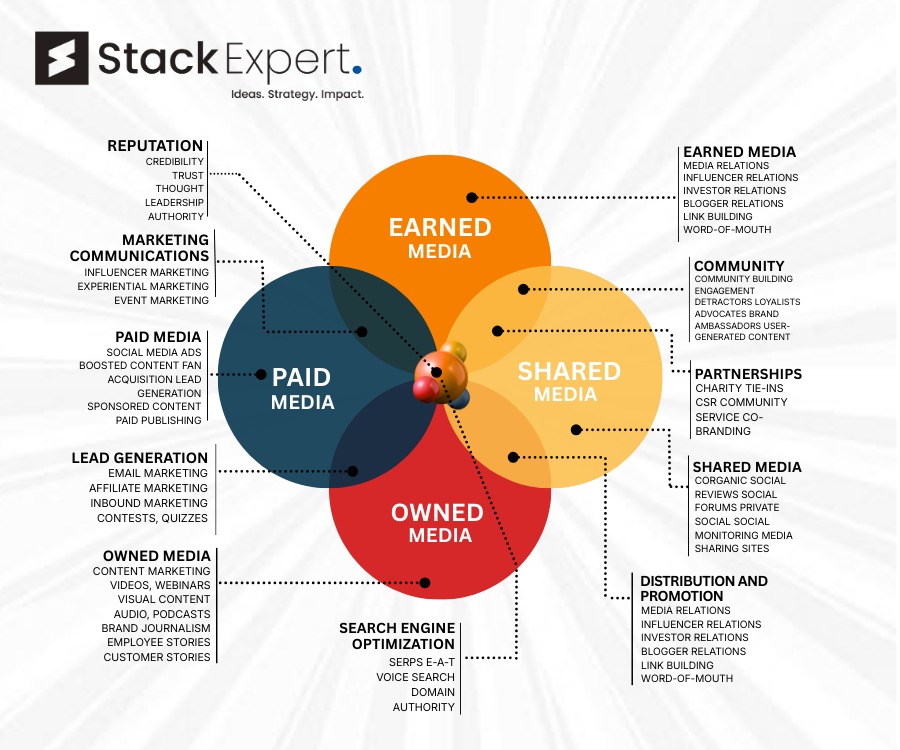 Stack Expert.
Ideas. Strategy. Impact.

REPUTATION
CREDIBILITY
TRUST
THOUGHT
LEADERSHIP
AUTHORITY

MARKETING COMMUNICATIONS
INFLUENCER MARKETING
EXPERIENTIAL MARKETING
EVENT MARKETING

PAID MEDIA
SOCIAL MEDIA ADS
BOOSTED CONTENT FAN
ACQUISITION LEAD
GENERATION
SPONSORED CONTENT
PAID PUBLISHING

LEAD GENERATION
EMAIL MARKETING
AFFILIATE MARKETING
INBOUND MARKETING
CONTESTS, QUIZZES

OWNED MEDIA
CONTENT MARKETING
VIDEOS, WEBINARS
VISUAL CONTENT
AUDIO, PODCASTS
BRAND JOURNALISM
EMPLOYEE STORIES
CUSTOMER STORIES

EARNED MEDIA

PAID MEDIA

SHARED MEDIA

OWNED MEDIA

SEARCH ENGINE OPTIMIZATION
SERPS E-A-T
VOICE SEARCH
DOMAIN
AUTHORITY

EARNED MEDIA
MEDIA RELATIONS
INFLUENCER RELATIONS
INVESTOR RELATIONS
BLOGGER RELATIONS
LINK BUILDING
WORD-OF-MOUTH

COMMUNITY
COMMUNITY BUILDING
ENGAGEMENT
DETRACTORS LOYALISTS
ADVOCATES BRAND
AMBASSADORS USER-GENERATED CONTENT

PARTNERSHIPS
CHARITY TIE-INS
CSR COMMUNITY
SERVICE CO-BRANDING

SHARED MEDIA
CORGANIC SOCIAL
REVIEWS SOCIAL
FORUMS PRIVATE
SOCIAL SOCIAL
MONITORING MEDIA
SHARING SITES

DISTRIBUTION AND PROMOTION
MEDIA RELATIONS
INFLUENCER RELATIONS
INVESTOR RELATIONS
BLOGGER RELATIONS
LINK BUILDING
WORD-OF-MOUTH